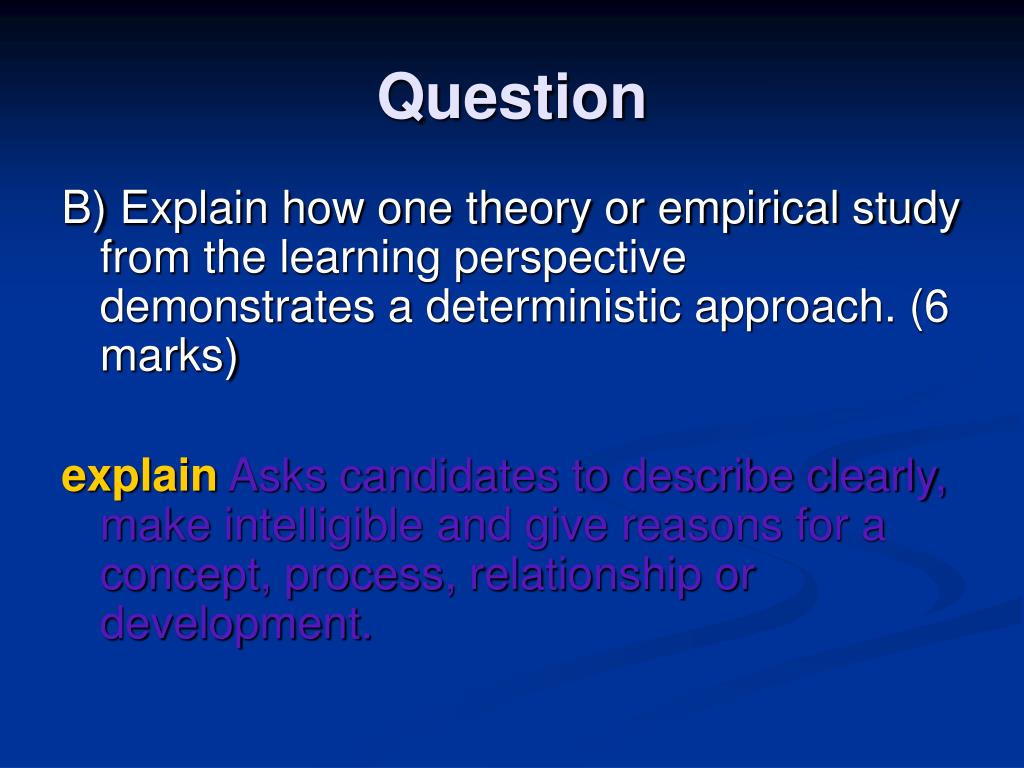 Question

B) Explain how one theory or empirical study from the learning perspective demonstrates a deterministic approach. (6 marks)

explain Asks candidates to describe clearly, make intelligible and give reasons for a concept, process, relationship or development.